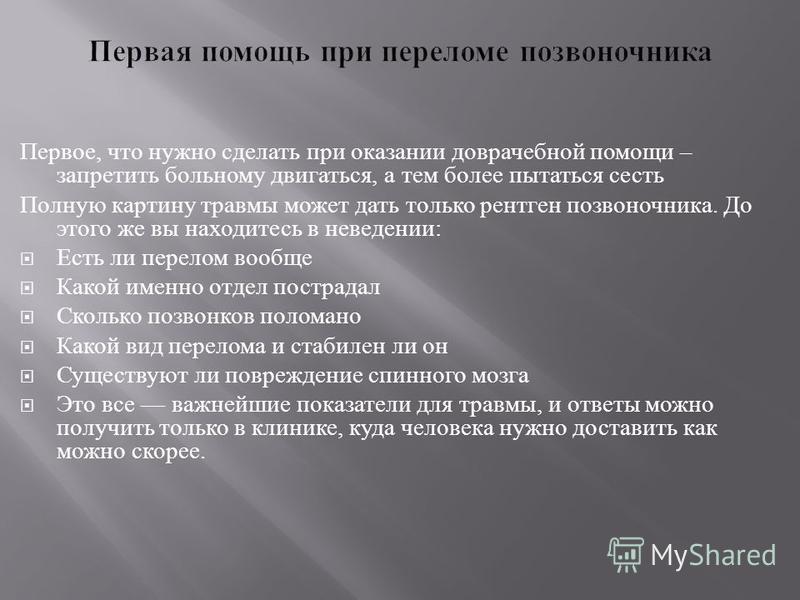 Первая помощь при переломе позвоночника

Первое, что нужно сделать при оказании доврачебной помощи – запретить больному двигаться, а тем более пытаться сесть

Полную картину травмы может дать только рентген позвоночника. До этого же вы находитесь в неведении:

Есть ли перелом вообще

Какой именно отдел пострадал

Сколько позвонков поломано

Какой вид перелома и стабилен ли он

Существуют ли повреждение спинного мозга

Это все — важнейшие показатели для травмы, и ответы можно получить только в клинике, куда человека нужно доставить как можно скорее.

MyShared